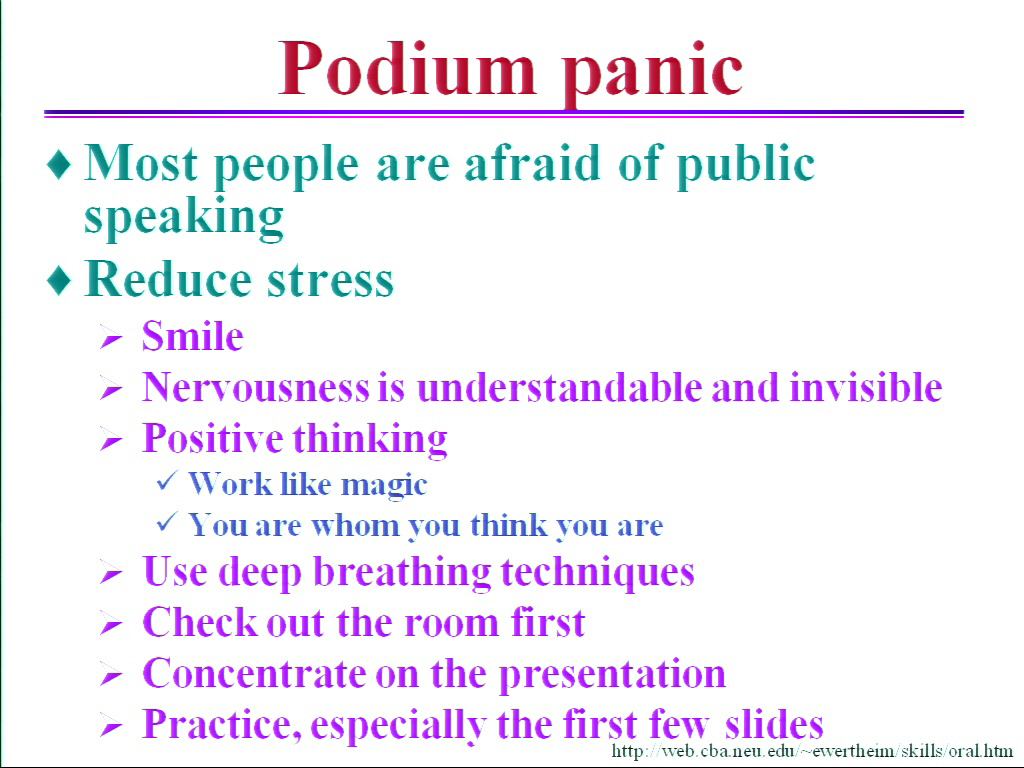 Podium panic

♦ Most people are afraid of public speaking

♦ Reduce stress

➢ Smile

➢ Nervousness is understandable and invisible

➢ Positive thinking

✓ Work like magic

✓ You are whom you think you are

➢ Use deep breathing techniques

➢ Check out the room first

➢ Concentrate on the presentation

➢ Practice, especially the first few slides

http://web.cba.neu.edu/~ewertheim/skills/oral.htm